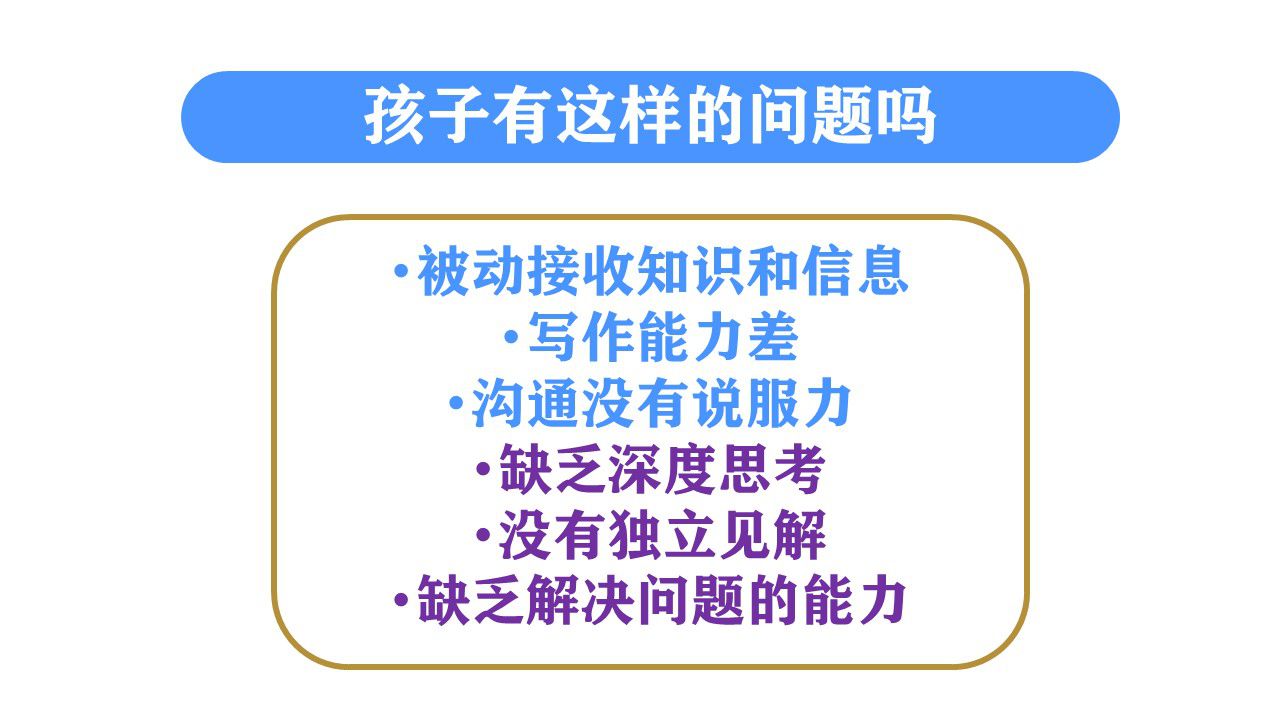 孩子有这样的问题吗

•被动接收知识和信息
•写作能力差
•沟通没有说服力
•缺乏深度思考
•没有独立见解
•缺乏解决问题的能力